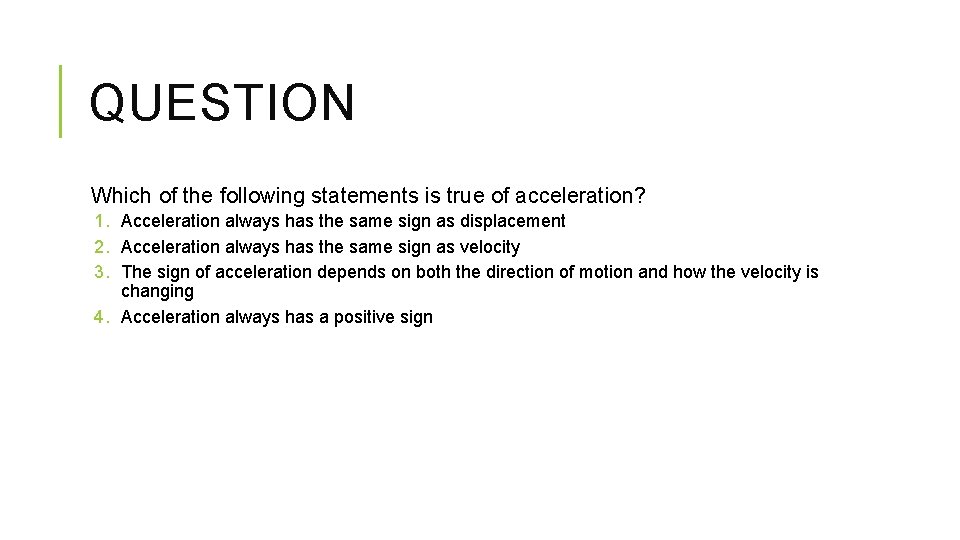 QUESTION

Which of the following statements is true of acceleration?

1. Acceleration always has the same sign as displacement
2. Acceleration always has the same sign as velocity
3. The sign of acceleration depends on both the direction of motion and how the velocity is changing
4. Acceleration always has a positive sign